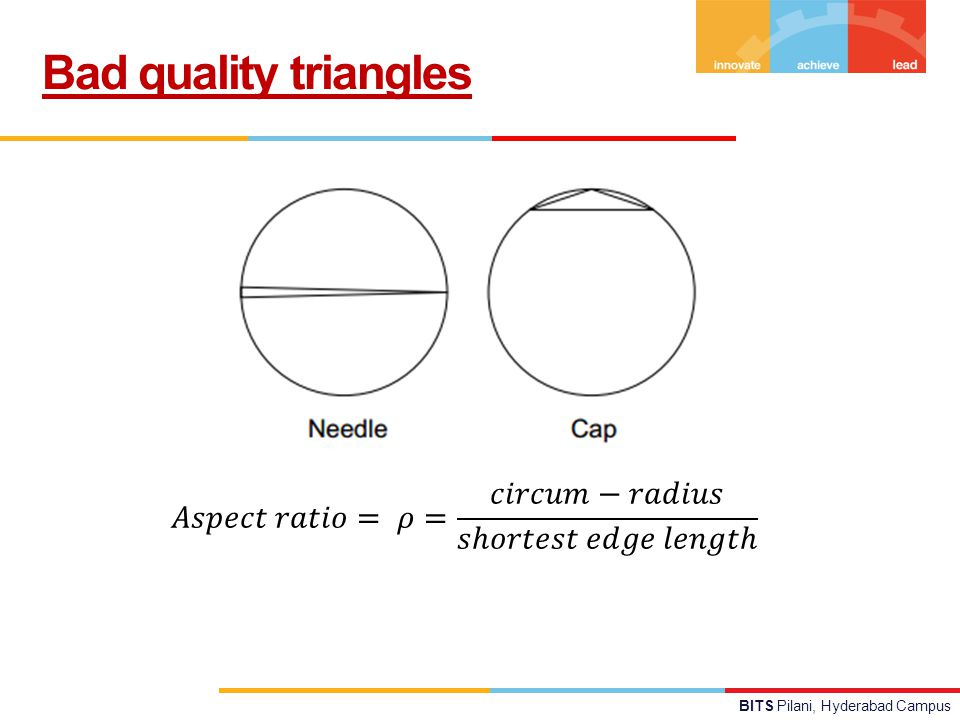 Bad quality triangles

innovate achieve lead

Needle

Cap

$Aspect\ ratio = \rho = \frac{circum - radius}{shortest\ edge\ length}$

BITS Pilani, Hyderabad Campus